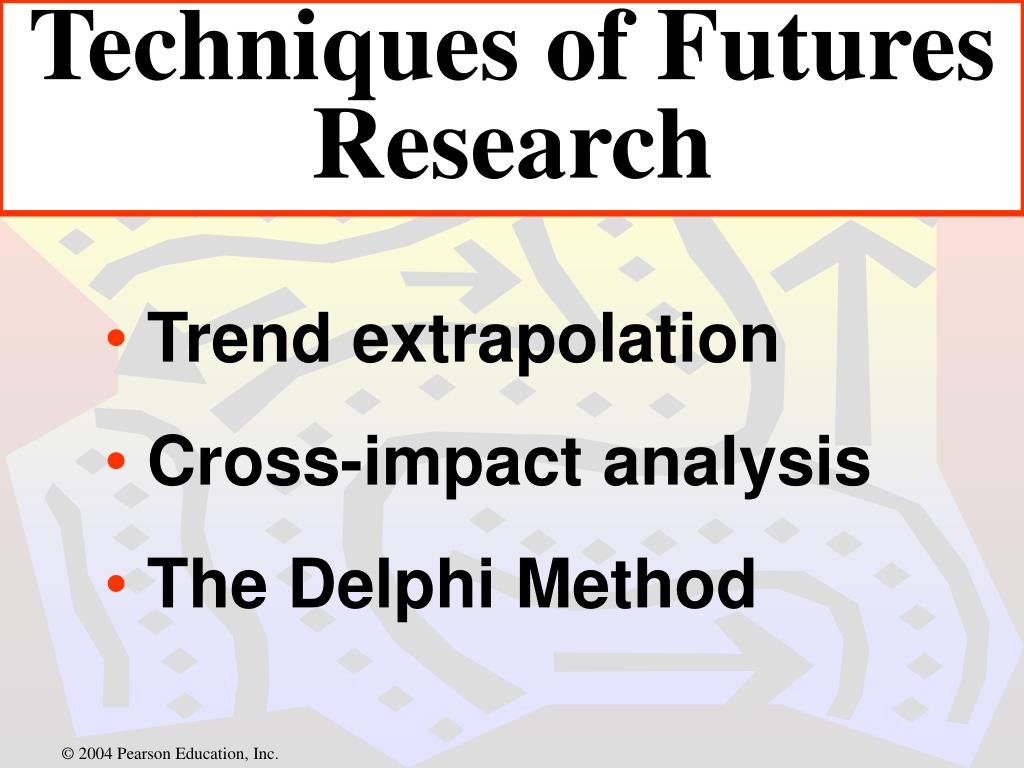 Techniques of Futures Research

• Trend extrapolation
• Cross-impact analysis
• The Delphi Method

© 2004 Pearson Education, Inc.